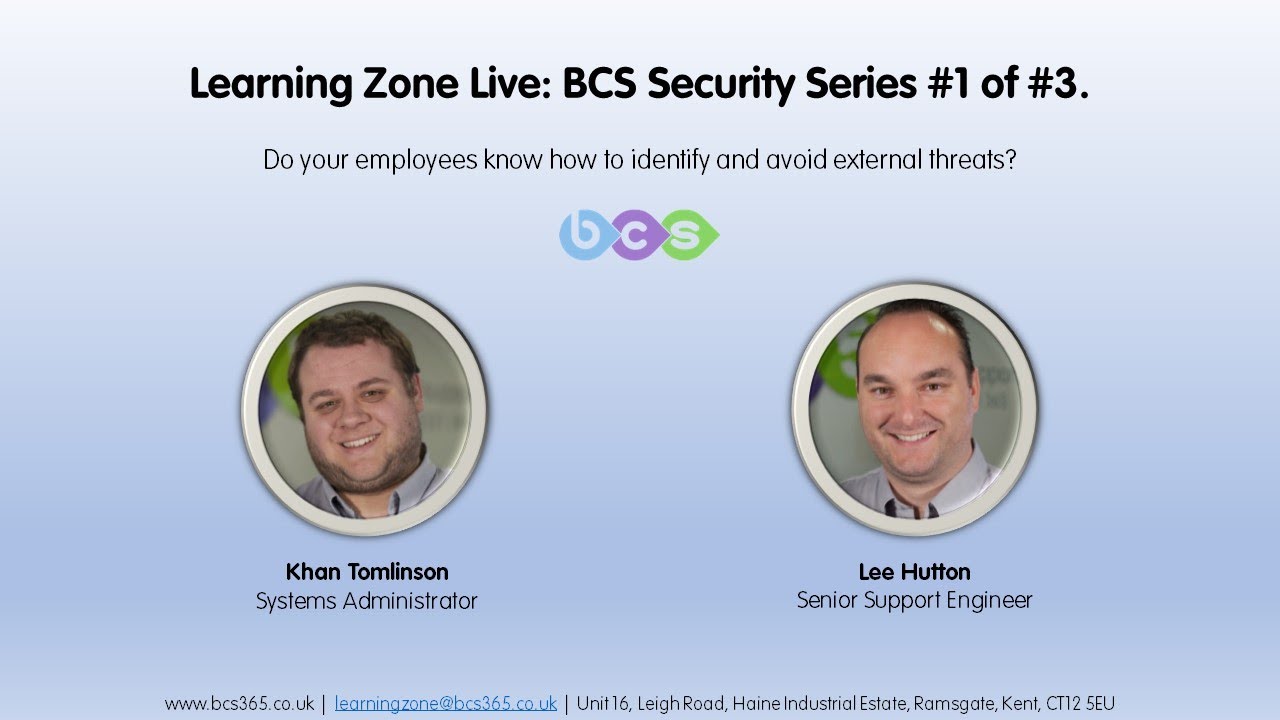 Learning Zone Live: BCS Security Series #1 of #3.

Do your employees know how to identify and avoid external threats?

bcs

Khan Tomlinson
Systems Administrator

Lee Hutton
Senior Support Engineer

www.bcs365.co.uk | learningzone@bcs365.co.uk | Unit 16, Leigh Road, Haine Industrial Estate, Ramsgate, Kent, CT12 5EU